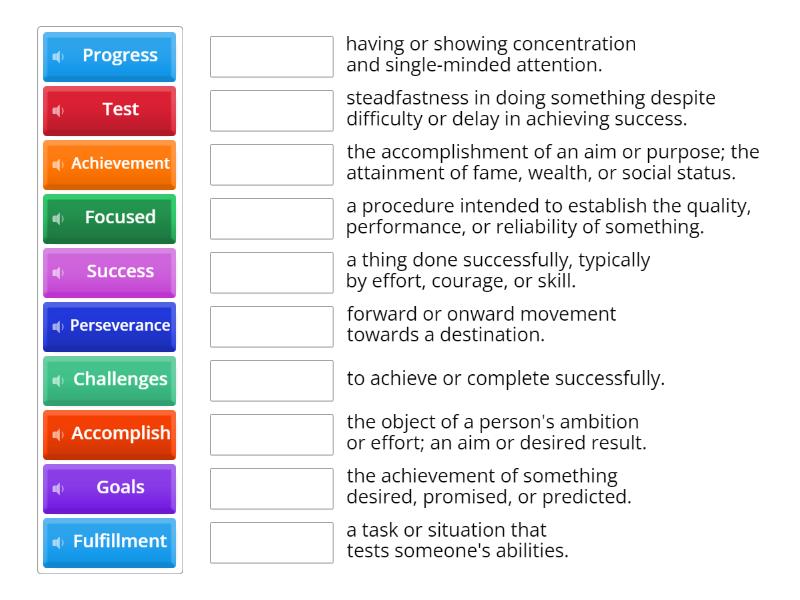 Progress
Test
Achievement
Focused
Success
Perseverance
Challenges
Accomplish
Goals
Fulfillment

having or showing concentration and single-minded attention.

steadfastness in doing something despite difficulty or delay in achieving success.

the accomplishment of an aim or purpose; the attainment of fame, wealth, or social status.

a procedure intended to establish the quality, performance, or reliability of something.

a thing done successfully, typically by effort, courage, or skill.

forward or onward movement towards a destination.

to achieve or complete successfully.

the object of a person's ambition or effort; an aim or desired result.

the achievement of something desired, promised, or predicted.

a task or situation that tests someone's abilities.